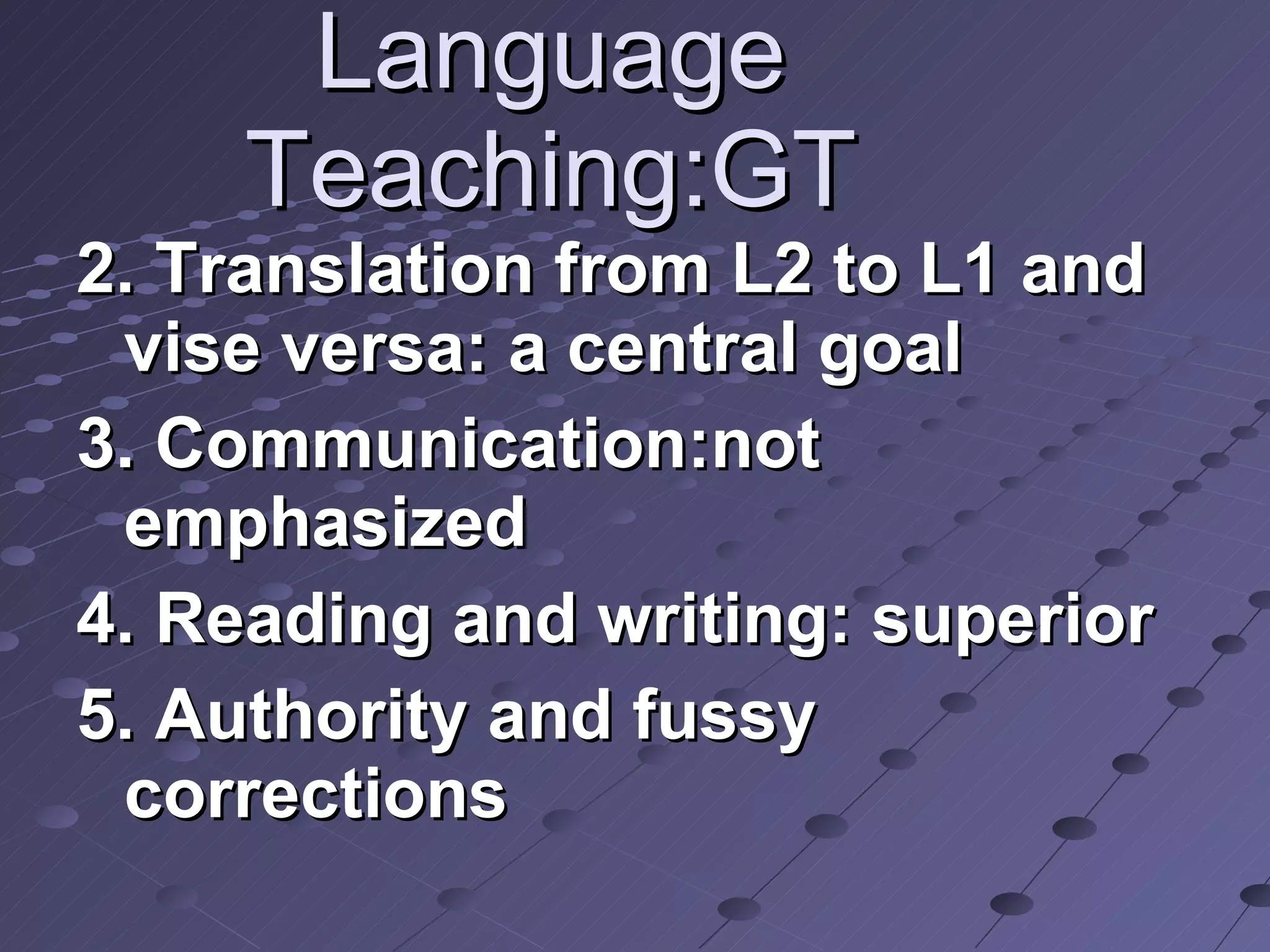 Language Teaching:GT

2. Translation from L2 to L1 and vise versa: a central goal

3. Communication:not emphasized

4. Reading and writing: superior

5. Authority and fussy corrections